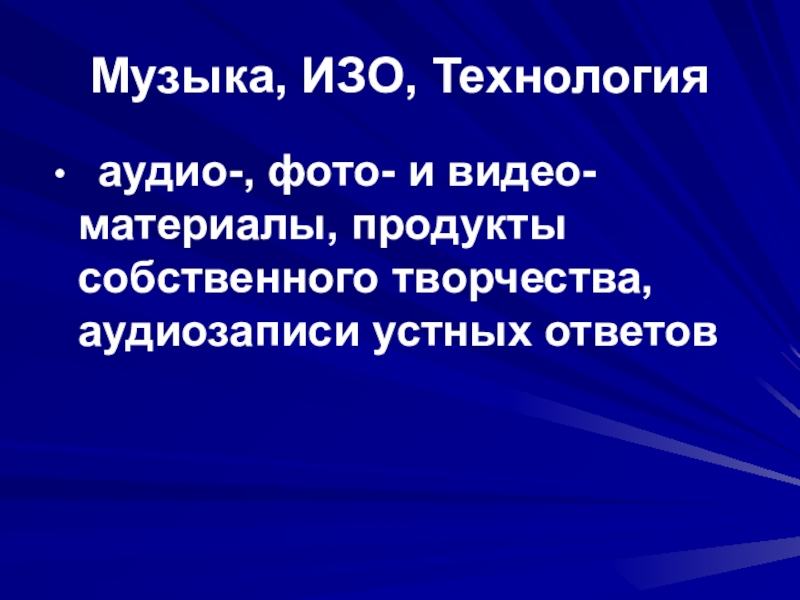 Музыка, ИЗО, Технология

• аудио-, фото- и видео-материалы, продукты собственного творчества, аудиозаписи устных ответов